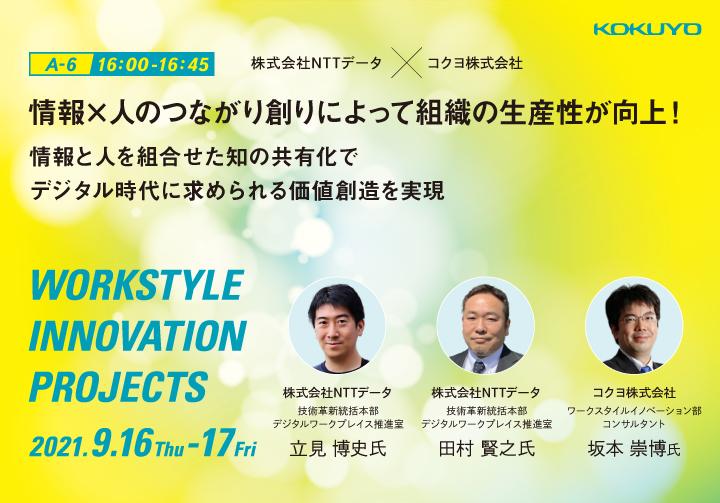 KOKUYO

A-6 16:00-16:45

株式会社NTTデータ × コクヨ株式会社

情報×人のつながり創りによって組織の生産性が向上！

情報と人を組合せた知の共有化で
デジタル時代に求められる価値創造を実現

WORKSTYLE INNOVATION PROJECTS

2021.9.16 Thu -17 Fri

株式会社NTTデータ
技術革新統括本部
デジタルワークプレイス推進室
立見 博史氏

株式会社NTTデータ
技術革新統括本部
デジタルワークプレイス推進室
田村 賢之氏

コクヨ株式会社
ワークスタイルイノベーション部
コンサルタント
坂本 崇博氏